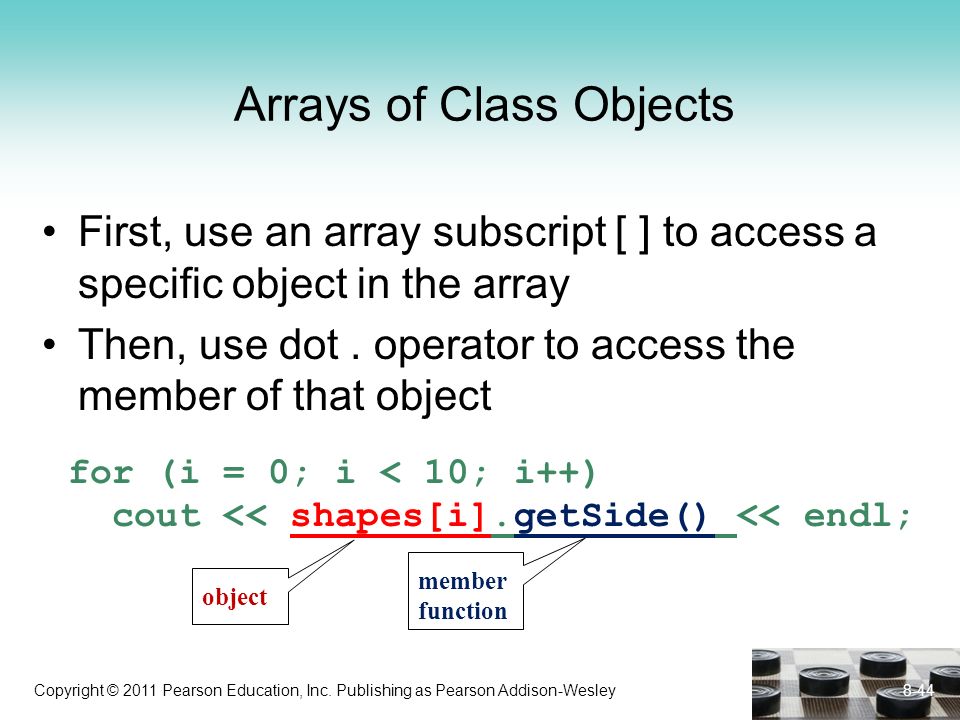 Arrays of Class Objects

• First, use an array subscript [ ] to access a specific object in the array

• Then, use dot . operator to access the member of that object

for (i = 0; i < 10; i++)
  cout << shapes[i].getSide() << endl;

object

member function

Copyright © 2011 Pearson Education, Inc. Publishing as Pearson Addison-Wesley

8-44